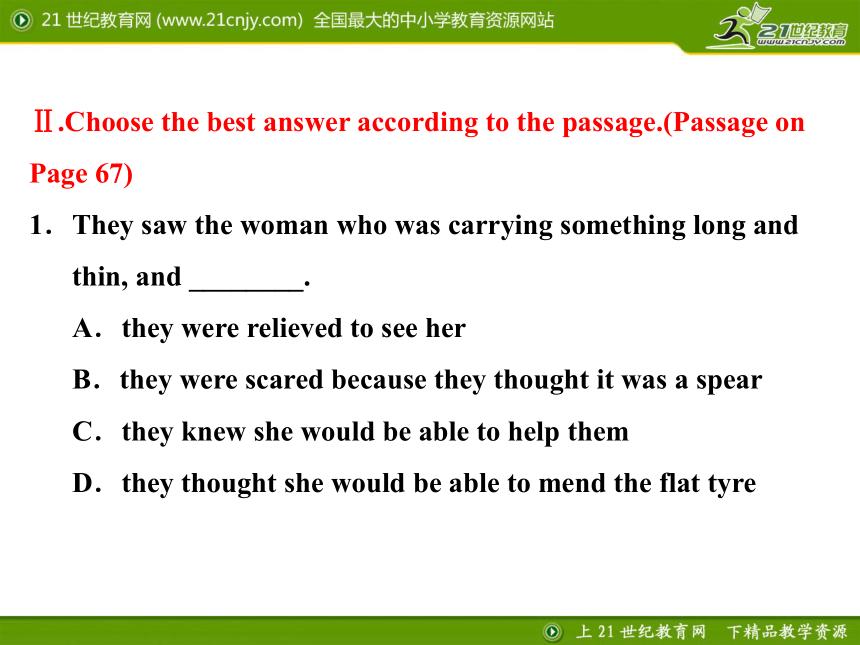 21 世纪教育网 (www.21cnjy.com) 全国最大的中小学教育资源网站

21世纪教育
www.21cnjy.com

Ⅱ.Choose the best answer according to the passage.(Passage on Page 67)

1． They saw the woman who was carrying something long and thin, and ________.

A． they were relieved to see her

B． they were scared because they thought it was a spear

C． they knew she would be able to help them

D． they thought she would be able to mend the flat tyre

上 21 世纪教育网 下精品教学资源